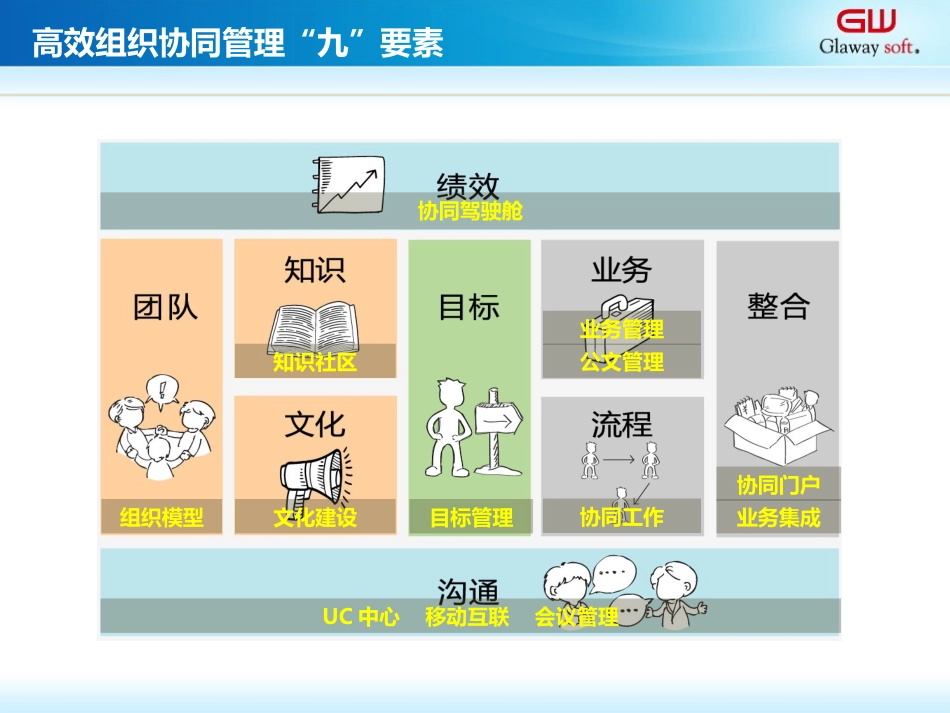 高效组织协同管理“九”要素

GW Glaway soft.

绩效
协同驾驶舱

团队
组织模型

知识
知识社区

文化
文化建设

目标
目标管理

业务
业务管理
公文管理

流程
协同工作

整合
协同门户
业务集成

沟通
UC 中心 移动互联 会议管理